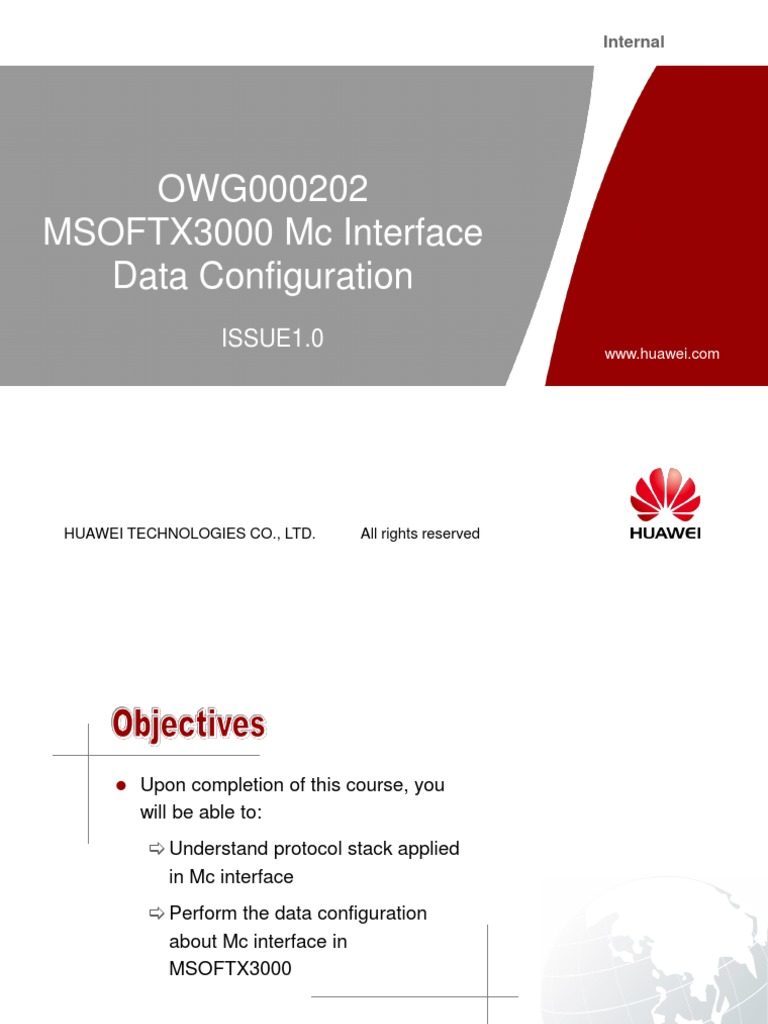 Internal

OWG000202 MSOFTX3000 Mc Interface Data Configuration

ISSUE1.0

www.huawei.com

HUAWEI TECHNOLOGIES CO., LTD. All rights reserved

HUAWEI

Objectives

Upon completion of this course, you will be able to:

Understand protocol stack applied in Mc interface

Perform the data configuration about Mc interface in MSOFTX3000